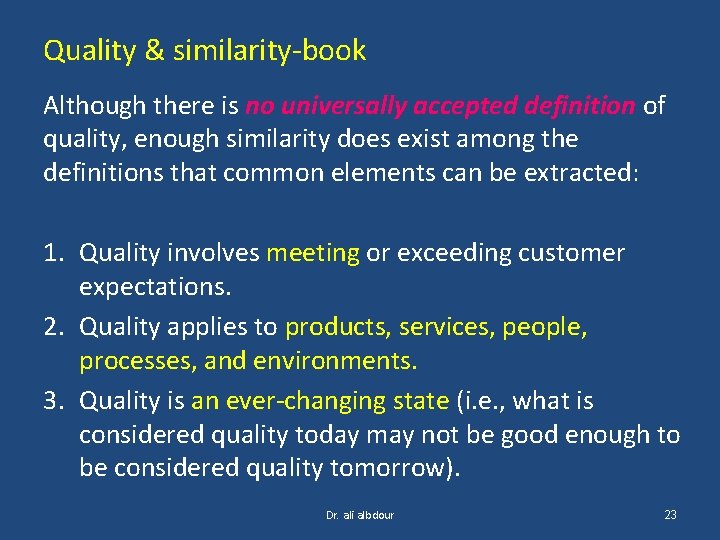 Quality & similarity-book

Although there is no universally accepted definition of quality, enough similarity does exist among the definitions that common elements can be extracted:

1. Quality involves meeting or exceeding customer expectations.
2. Quality applies to products, services, people, processes, and environments.
3. Quality is an ever-changing state (i.e., what is considered quality today may not be good enough to be considered quality tomorrow).

Dr. ali albdour

23